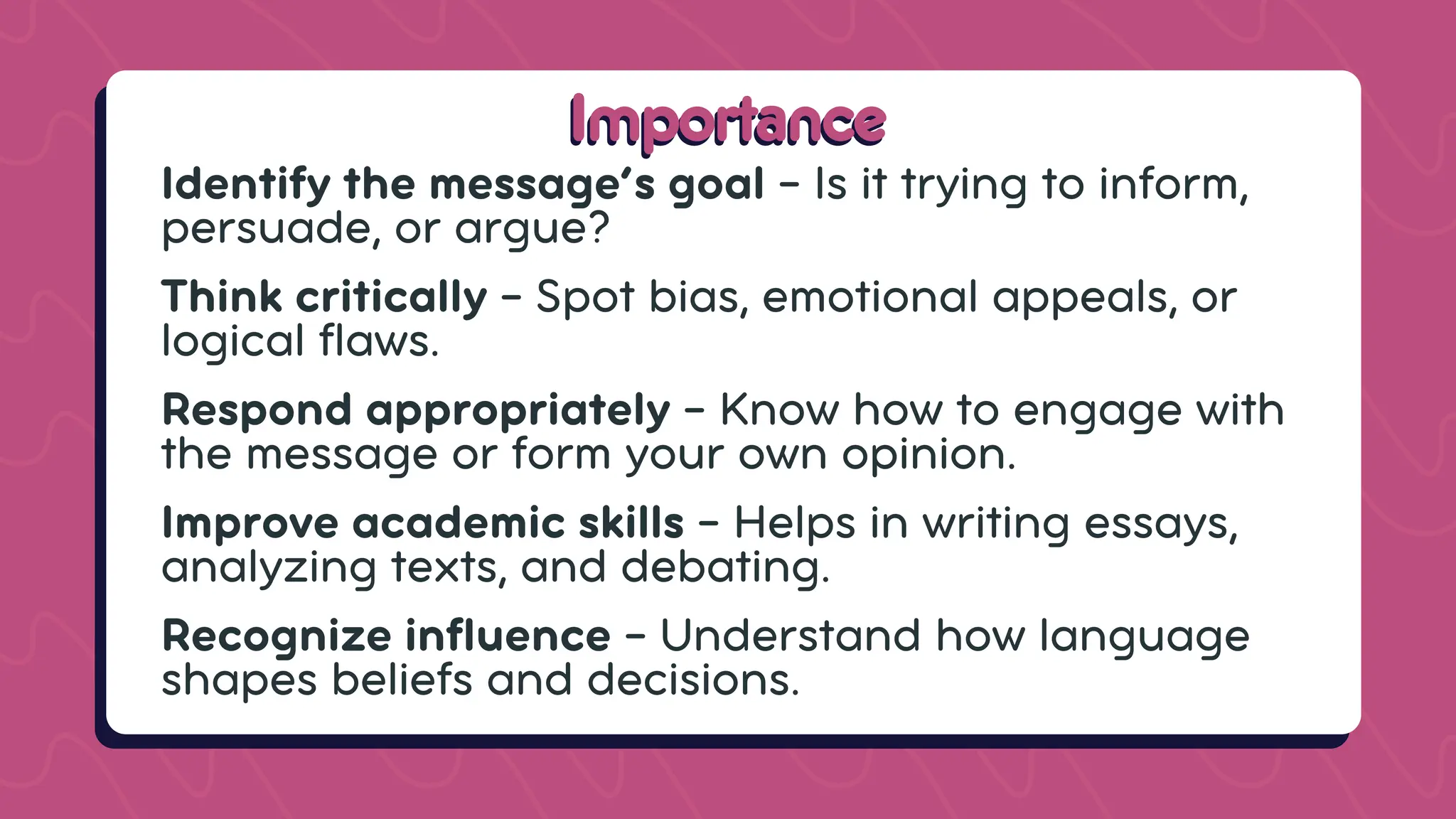 Importance

Identify the message's goal – Is it trying to inform, persuade, or argue?

Think critically – Spot bias, emotional appeals, or logical flaws.

Respond appropriately – Know how to engage with the message or form your own opinion.

Improve academic skills – Helps in writing essays, analyzing texts, and debating.

Recognize influence – Understand how language shapes beliefs and decisions.